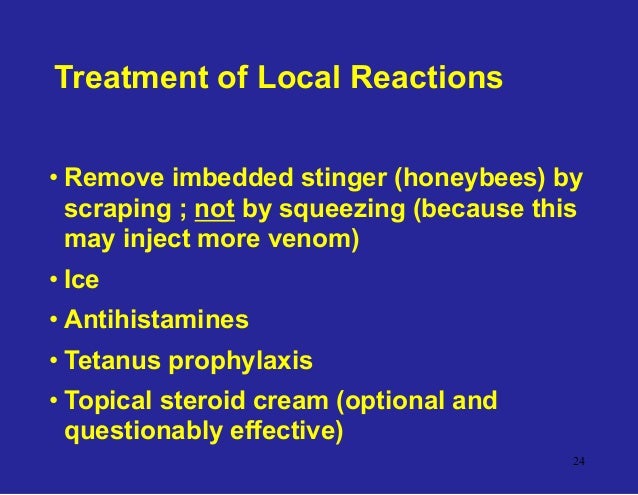 Treatment of Local Reactions

• Remove imbedded stinger (honeybees) by scraping ; not by squeezing (because this may inject more venom)
• Ice
• Antihistamines
• Tetanus prophylaxis
• Topical steroid cream (optional and questionably effective)

24